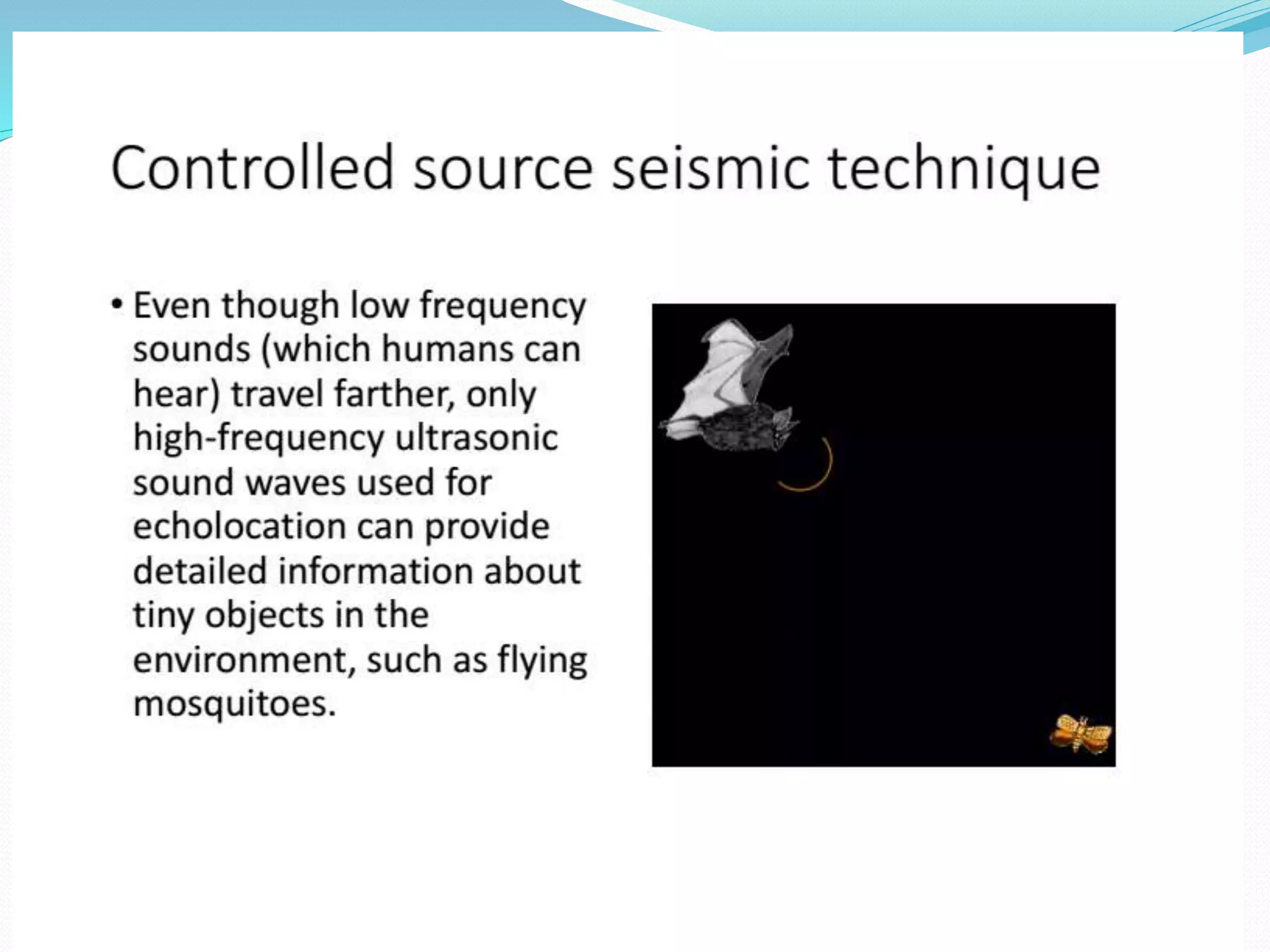 Controlled source seismic technique

• Even though low frequency sounds (which humans can hear) travel farther, only high-frequency ultrasonic sound waves used for echolocation can provide detailed information about tiny objects in the environment, such as flying mosquitoes.